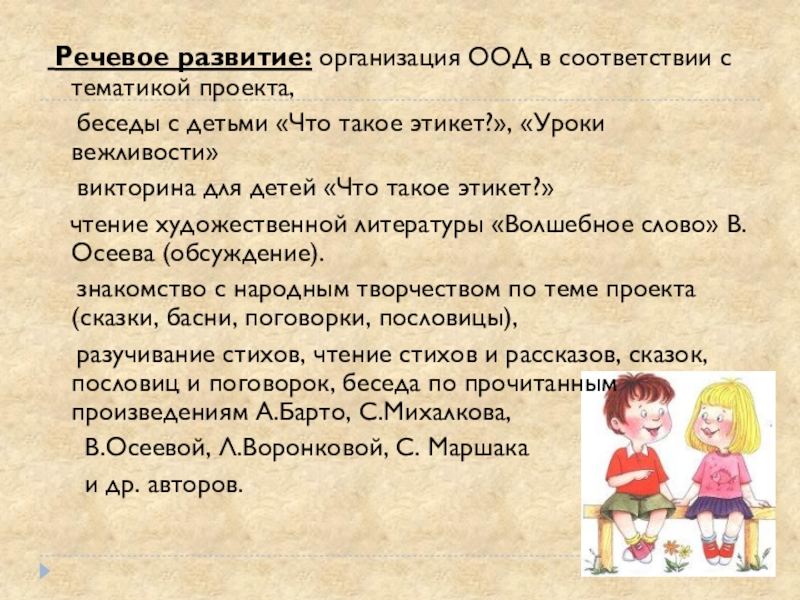 Речевое развитие: организация ООД в соответствии с тематикой проекта,

беседы с детьми «Что такое этикет?», «Уроки вежливости»

викторина для детей «Что такое этикет?»

чтение художественной литературы «Волшебное слово» В. Осеева (обсуждение).

знакомство с народным творчеством по теме проекта (сказки, басни, поговорки, пословицы),

разучивание стихов, чтение стихов и рассказов, сказок, пословиц и поговорок, беседа по прочитанным произведениям А.Барто, С.Михалкова,

В.Осеевой, Л.Воронковой, С. Маршака

и др. авторов.